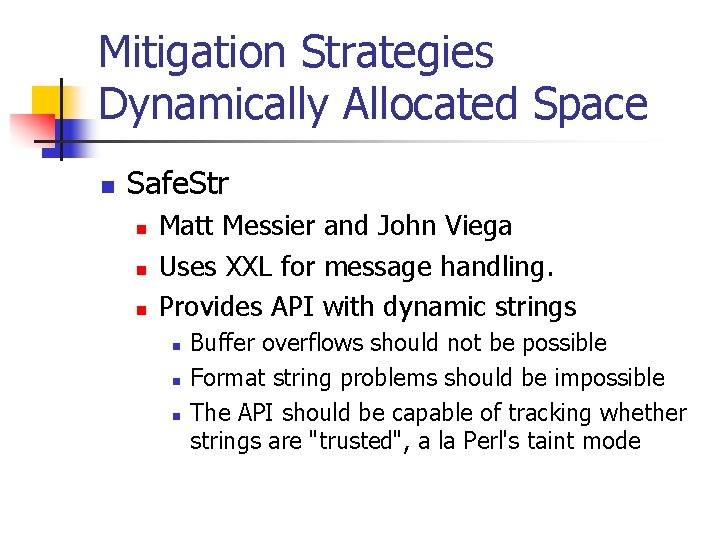 Mitigation Strategies
Dynamically Allocated Space

SafeStr
Matt Messier and John Viega
Uses XXL for message handling.
Provides API with dynamic strings
Buffer overflows should not be possible
Format string problems should be impossible
The API should be capable of tracking whether strings are "trusted", a la Perl's taint mode